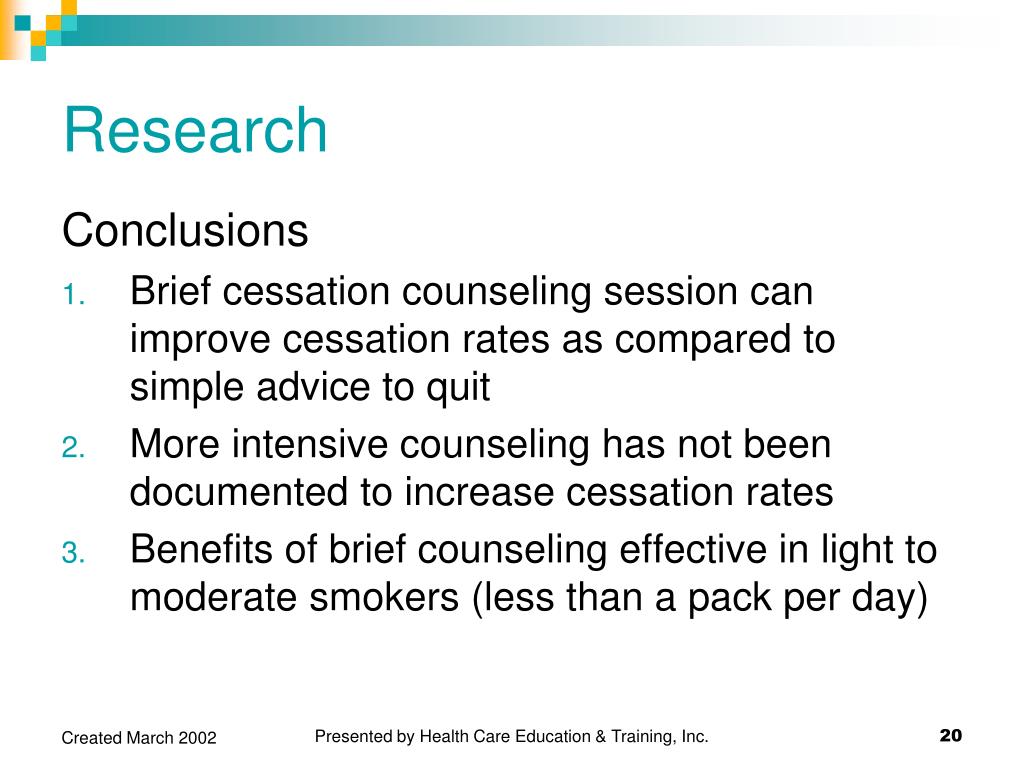 Research

Conclusions

1. Brief cessation counseling session can improve cessation rates as compared to simple advice to quit
2. More intensive counseling has not been documented to increase cessation rates
3. Benefits of brief counseling effective in light to moderate smokers (less than a pack per day)

Created March 2002

Presented by Health Care Education & Training, Inc.

20